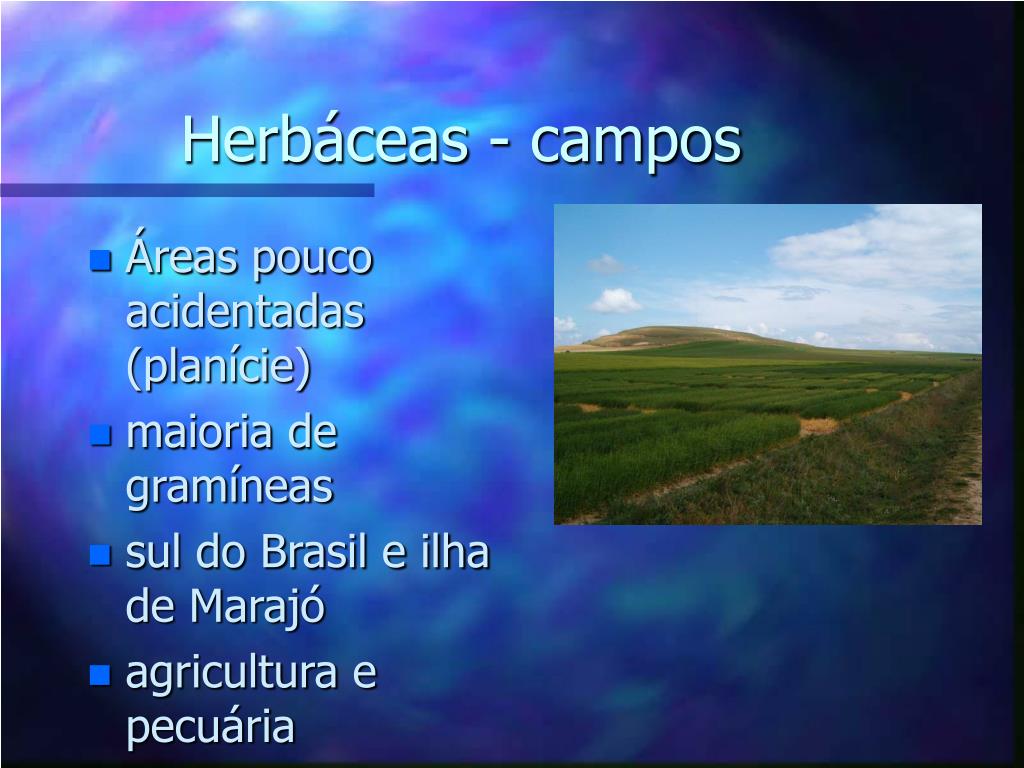 Herbáceas - campos

- Áreas pouco acidentadas (planície)
- maioria de gramíneas
- sul do Brasil e ilha de Marajó
- agricultura e pecuária